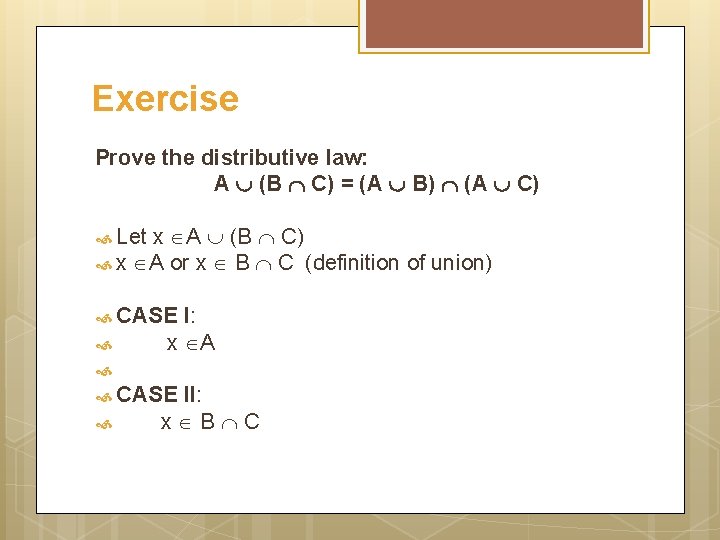 Exercise

Prove the distributive law:

$A \cup (B \cap C) = (A \cup B) \cap (A \cup C)$

Let $x \in A \cup (B \cap C)$

$x \in A$ or $x \in B \cap C$ (definition of union)

CASE I:

$x \in A$

CASE II:

$x \in B \cap C$